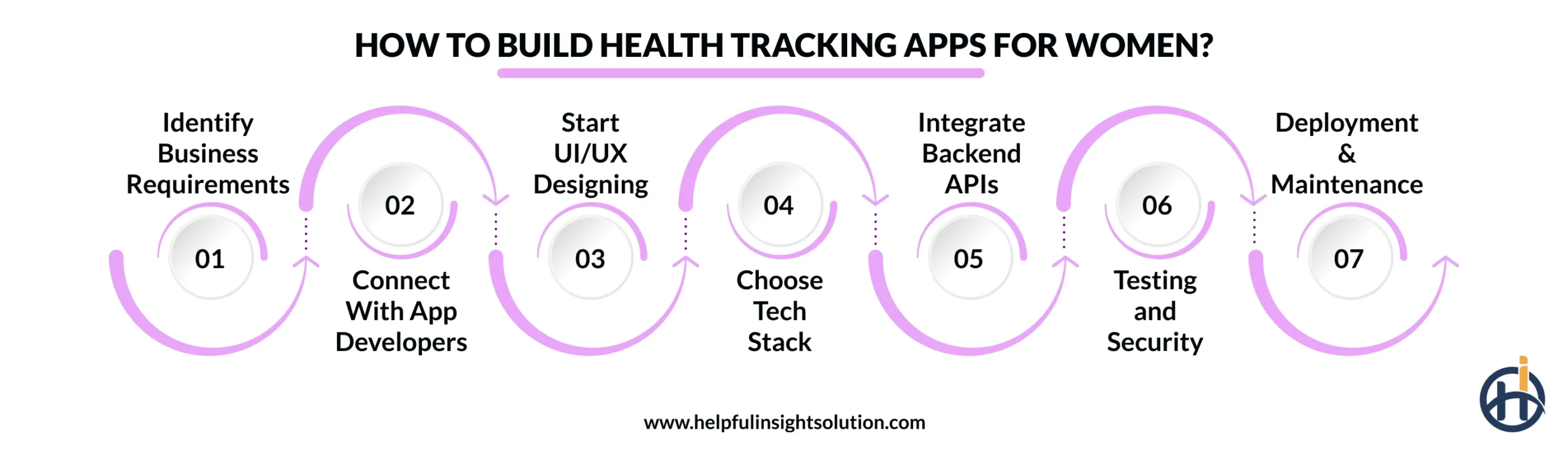 HOW TO BUILD HEALTH TRACKING APPS FOR WOMEN?

Identify Business Requirements

01

02

Connect With App Developers

Start UI/UX Designing

03

04

Choose Tech Stack

Integrate Backend APIs

05

06

Testing and Security

Deployment & Maintenance

07

www.helpfulinsightsolution.com